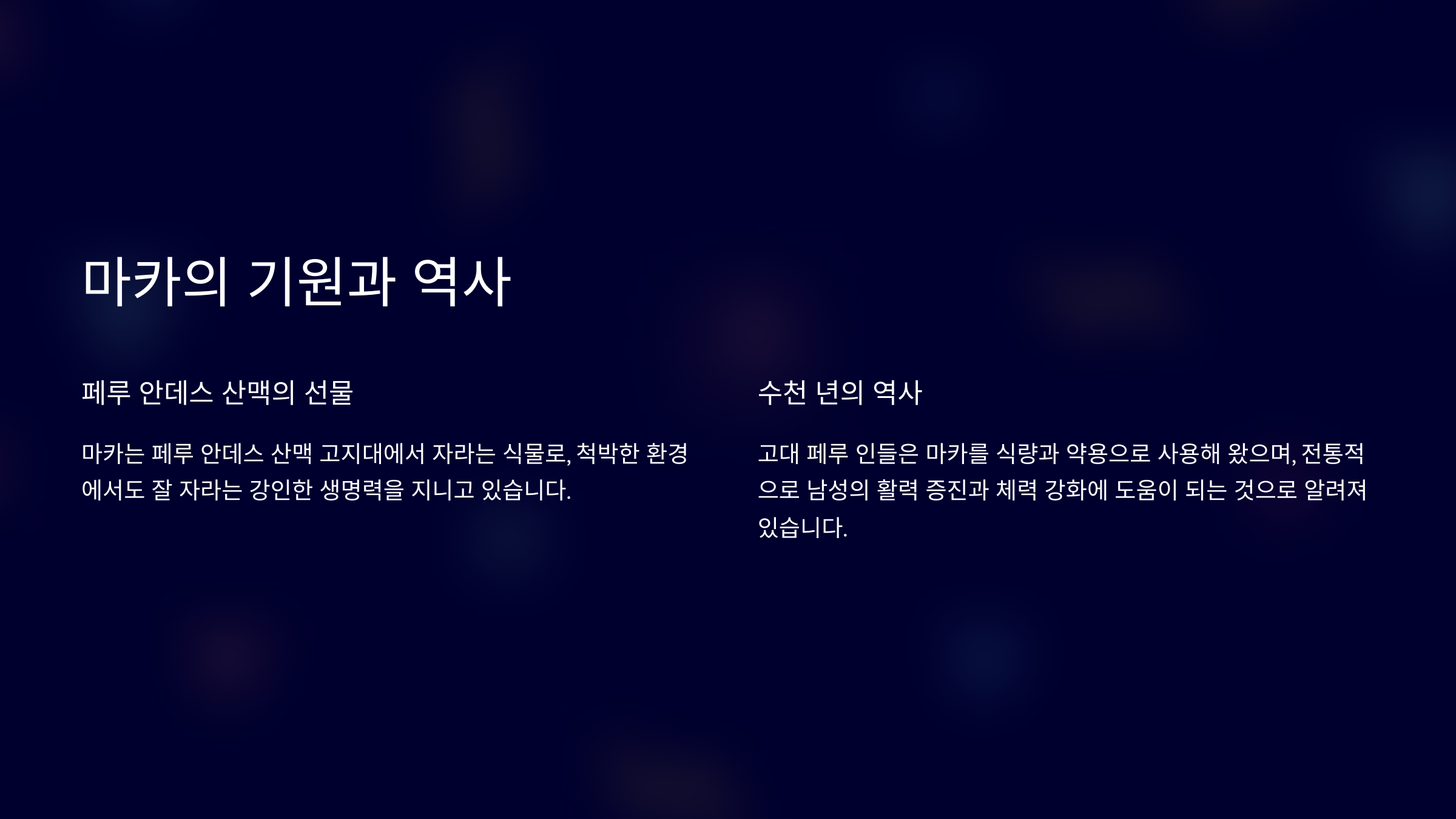 마카의 기원과 역사

페루 안데스 산맥의 선물

마카는 페루 안데스 산맥 고지대에서 자라는 식물로, 척박한 환경에서도 잘 자라는 강인한 생명력을 지니고 있습니다.

수천 년의 역사

고대 페루 인들은 마카를 식량과 약용으로 사용해 왔으며, 전통적으로 남성의 활력 증진과 체력 강화에 도움이 되는 것으로 알려져 있습니다.